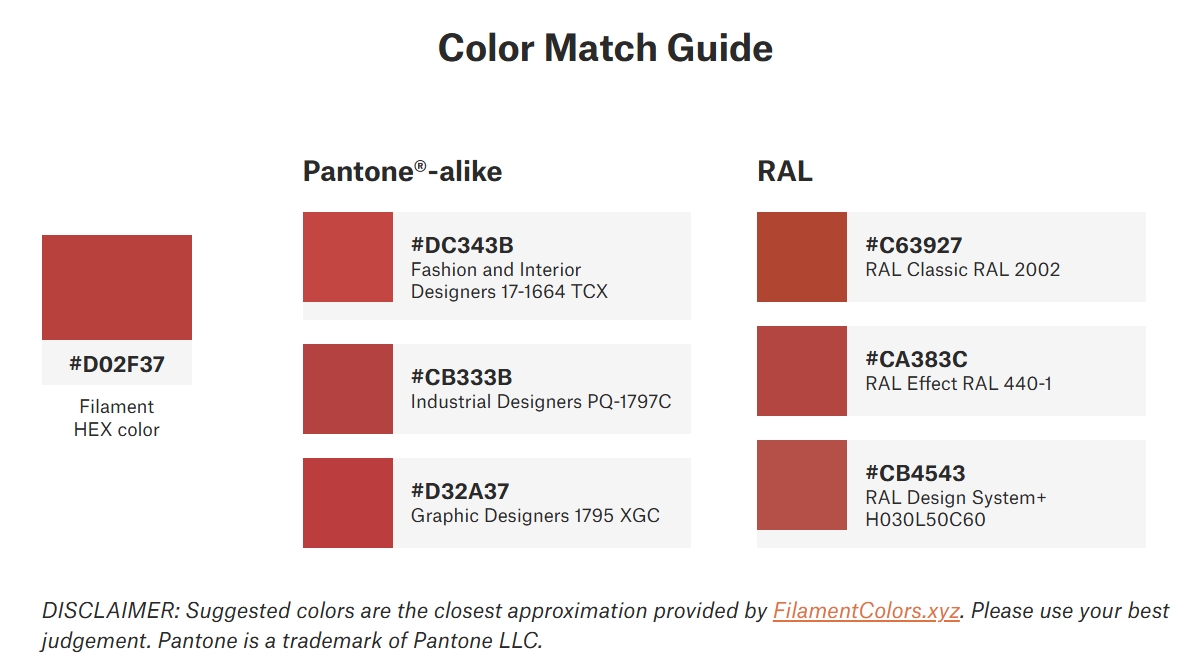 Color Match Guide

#D02F37

Filament HEX color

Pantone®-alike

#DC343B
Fashion and Interior Designers 17-1664 TCX

#CB333B
Industrial Designers PQ-1797C

#D32A37
Graphic Designers 1795 XGC

RAL

#C63927
RAL Classic RAL 2002

#CA383C
RAL Effect RAL 440-1

#CB4543
RAL Design System+ H030L50C60

DISCLAIMER: Suggested colors are the closest approximation provided by FilamentColors.xyz. Please use your best judgement. Pantone is a trademark of Pantone LLC.